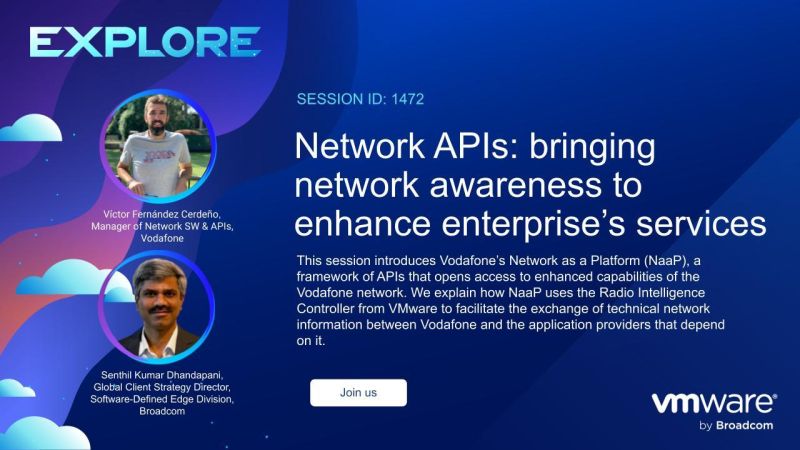 EXPLORE

Víctor Fernández Cerdeño, Manager of Network SW & APIs, Vodafone

Senthil Kumar Dhandapani, Global Client Strategy Director, Software-Defined Edge Division, Broadcom

SESSION ID: 1472

Network APIs: bringing network awareness to enhance enterprise's services

This session introduces Vodafone's Network as a Platform (NaaP), a framework of APIs that opens access to enhanced capabilities of the Vodafone network. We explain how NaaP uses the Radio Intelligence Controller from VMware to facilitate the exchange of technical network information between Vodafone and the application providers that depend on it.

Join us

vmware® by Broadcom